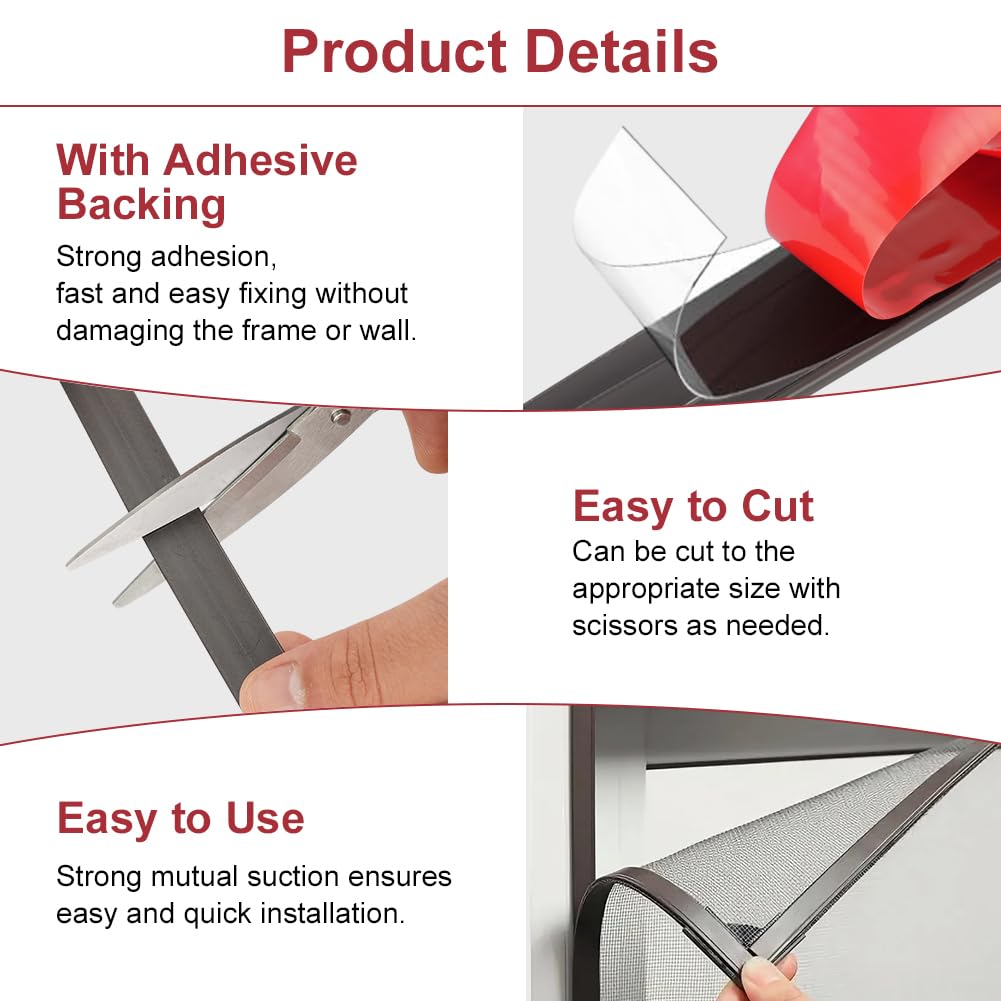 Product Details

With Adhesive Backing

Strong adhesion, fast and easy fixing without damaging the frame or wall.

Easy to Cut

Can be cut to the appropriate size with scissors as needed.

Easy to Use

Strong mutual suction ensures easy and quick installation.